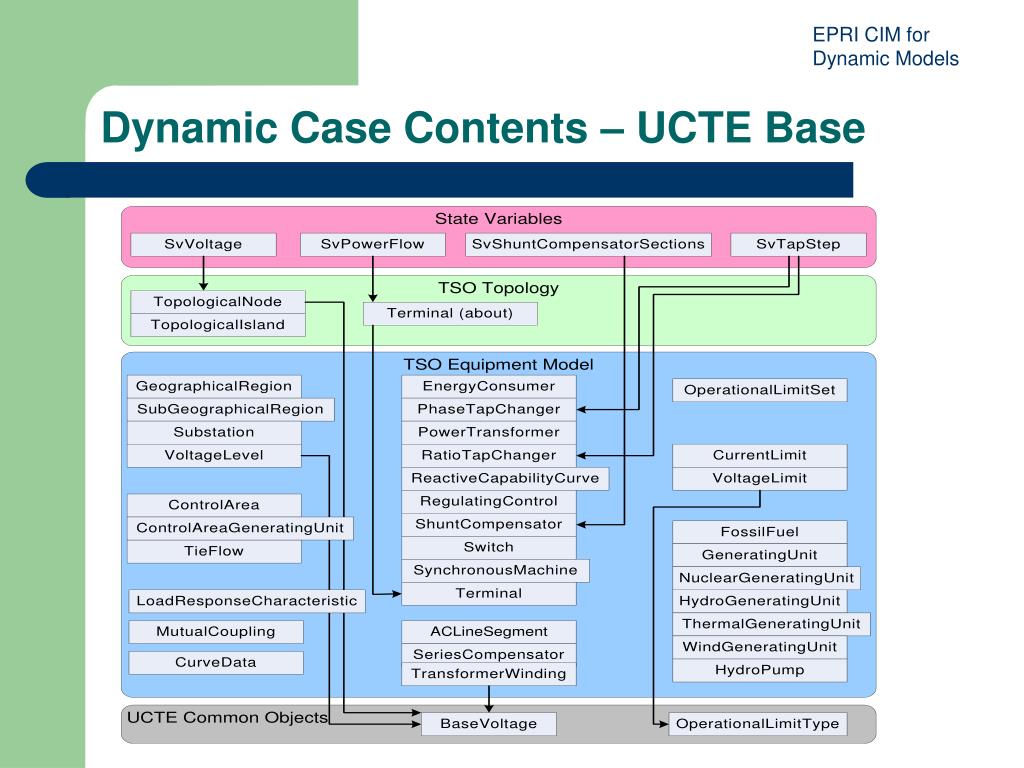 EPRI CIM for Dynamic Models

Dynamic Case Contents – UCTE Base

State Variables

SvVoltage
SvPowerFlow
SvShuntCompensatorSections
SvTapStep

TSO Topology

TopologicalNode
TopologicalIsland
Terminal (about)

TSO Equipment Model

GeographicalRegion
SubGeographicalRegion
Substation
VoltageLevel

ControlArea
ControlAreaGeneratingUnit
TieFlow

LoadResponseCharacteristic
MutualCoupling
CurveData

EnergyConsumer
PhaseTapChanger
PowerTransformer
RatioTapChanger
ReactiveCapabilityCurve
RegulatingControl
ShuntCompensator
Switch
SynchronousMachine
Terminal

ACLineSegment
SeriesCompensator
TransformerWinding

OperationalLimitSet

CurrentLimit
VoltageLimit

FossilFuel
GeneratingUnit
NuclearGeneratingUnit
HydroGeneratingUnit
ThermalGeneratingUnit
WindGeneratingUnit
HydroPump

UCTE Common Objects
BaseVoltage
OperationalLimitType